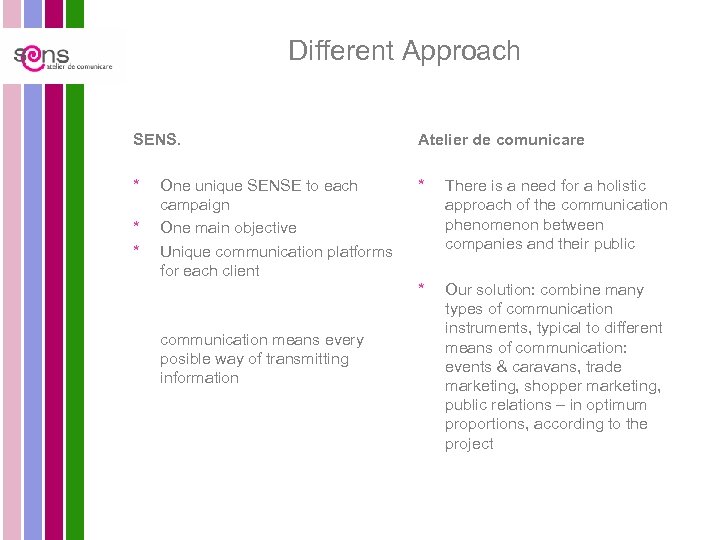 sens
atelier de comunicare

Different Approach

SENS.

* One unique SENSE to each campaign
* One main objective
* Unique communication platforms for each client

communication means every posible way of transmitting information

Atelier de comunicare

* There is a need for a holistic approach of the communication phenomenon between companies and their public

* Our solution: combine many types of communication instruments, typical to different means of communication: events & caravans, trade marketing, shopper marketing, public relations – in optimum proportions, according to the project